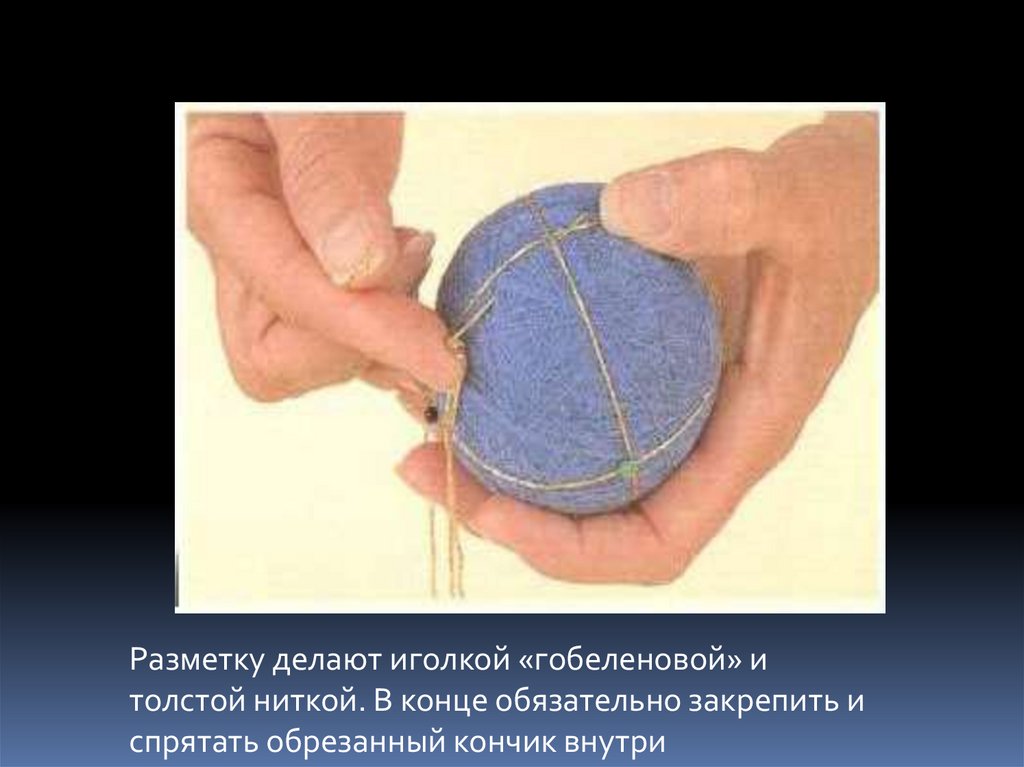 Разметку делают иголкой «гобеленовой» и толстой ниткой. В конце обязательно закрепить и спрятать обрезанный кончик внутри